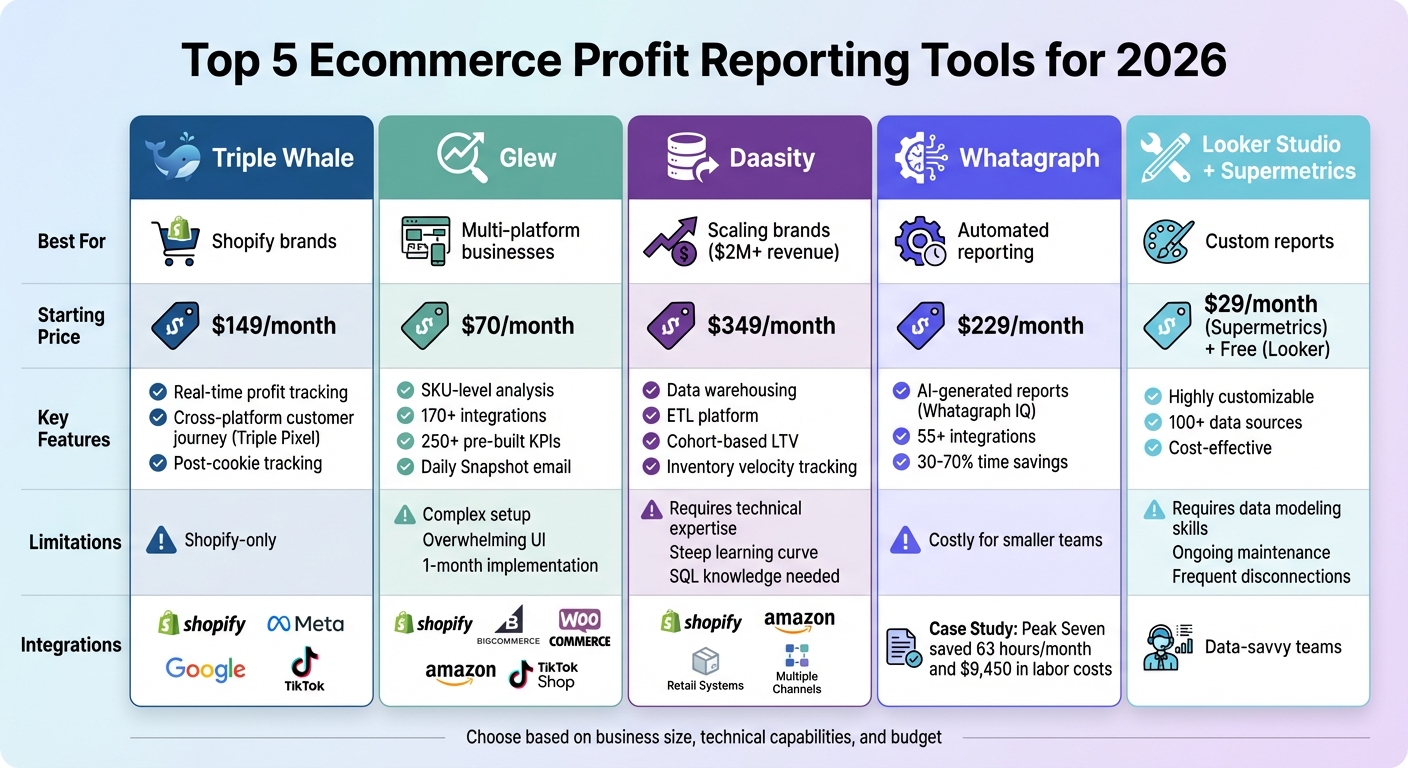 Top 5 Ecommerce Profit Reporting Tools for 2026

| | Triple Whale | Glew | Daasity | Whatagraph | Looker Studio + Supermetrics |
|---|---|---|---|---|---|
| Best For | Shopify brands | Multi-platform businesses | Scaling brands ($2M+ revenue) | Automated reporting | Custom reports |
| Starting Price | $149/month | $70/month | $349/month | $229/month | $29/month (Supermetrics) + Free (Looker) |
| Key Features | Real-time profit tracking; Cross-platform customer journey (Triple Pixel); Post-cookie tracking | SKU-level analysis; 170+ integrations; 250+ pre-built KPIs; Daily Snapshot email | Data warehousing; ETL platform; Cohort-based LTV; Inventory velocity tracking | AI-generated reports (Whatagraph IQ); 55+ integrations; 30-70% time savings | Highly customizable; 100+ data sources; Cost-effective |
| Limitations | Shopify-only | Complex setup; Overwhelming UI; 1-month implementation | Requires technical expertise; Steep learning curve; SQL knowledge needed | Costly for smaller teams | Requires data modeling skills; Ongoing maintenance; Frequent disconnections |
| Integrations | shopify; Meta; Google; TikTok | shopify; BIGCOMMERCE; WOO COMMERCE; amazon; TikTok Shop | shopify; amazon; Retail Systems; Multiple Channels | Case Study: Peak Seven saved 63 hours/month and $9,450 in labor costs | Data-savvy teams |

Choose based on business size, technical capabilities, and budget